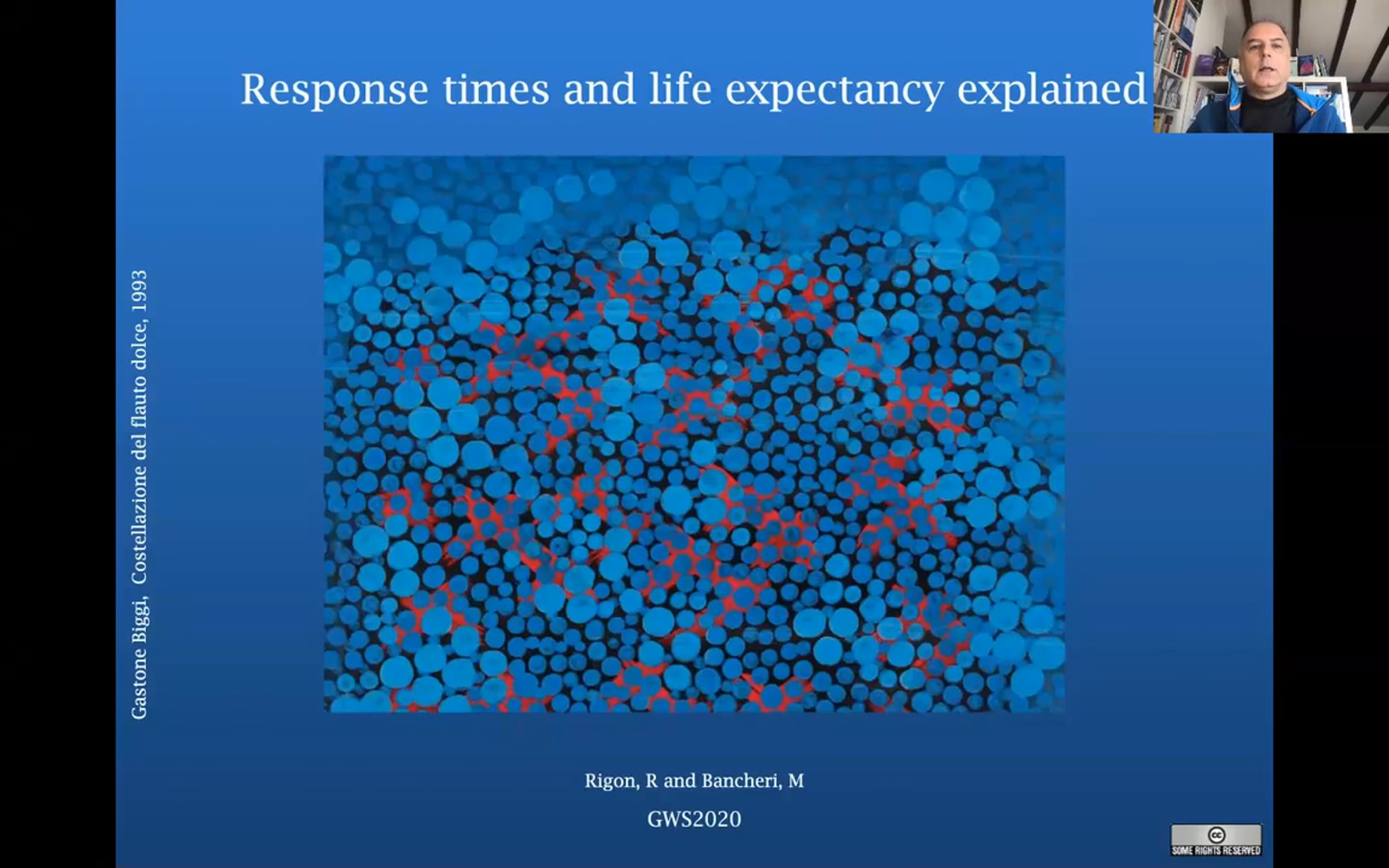 Response times and life expectancy explained

Gastone Biggi, Costellazione del flauto dolce, 1993

Rigon, R and Bancheri, M

GWS2020

cc SOME RIGHTS RESERVED